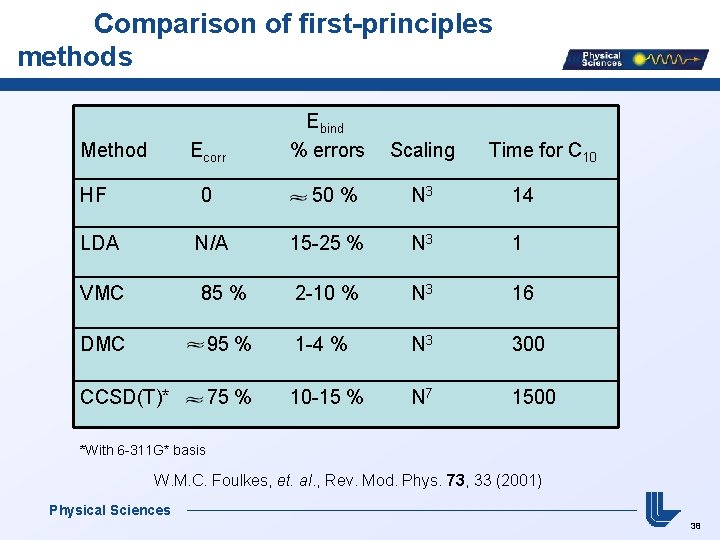 Comparison of first-principles methods

Physical Sciences

| Method | $E_{corr}$ | $E_{bind}$ % errors | Scaling | Time for $C_{10}$ |
|---|---|---|---|---|
| HF | 0 | $\approx$ 50 % | $N^3$ | 14 |
| LDA | N/A | 15-25 % | $N^3$ | 1 |
| VMC | 85 % | 2-10 % | $N^3$ | 16 |
| DMC | $\approx$ 95 % | 1-4 % | $N^3$ | 300 |
| CCSD(T)* | $\approx$ 75 % | 10-15 % | $N^7$ | 1500 |

*With 6-311G* basis

W.M.C. Foulkes, et. al., Rev. Mod. Phys. 73, 33 (2001)

Physical Sciences

38